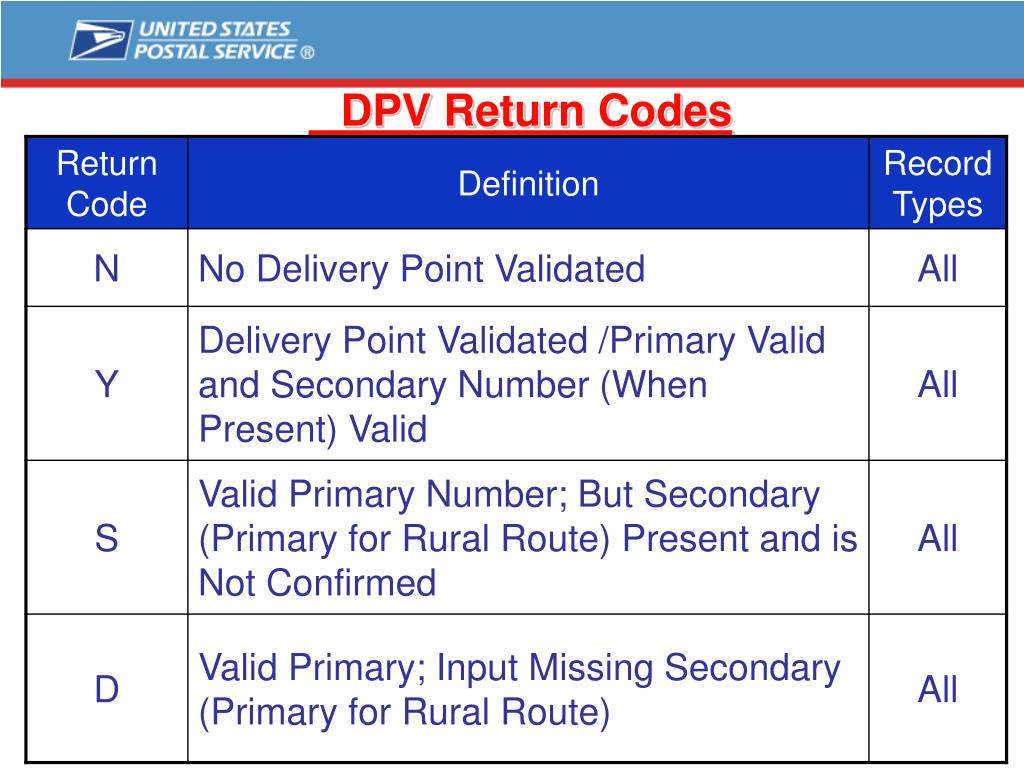 UNITED STATES
POSTAL SERVICE ®

DPV Return Codes

| Return Code | Definition | Record Types |
|---|---|---|
| N | No Delivery Point Validated | All |
| Y | Delivery Point Validated /Primary Valid and Secondary Number (When Present) Valid | All |
| S | Valid Primary Number; But Secondary (Primary for Rural Route) Present and is Not Confirmed | All |
| D | Valid Primary; Input Missing Secondary (Primary for Rural Route) | All |